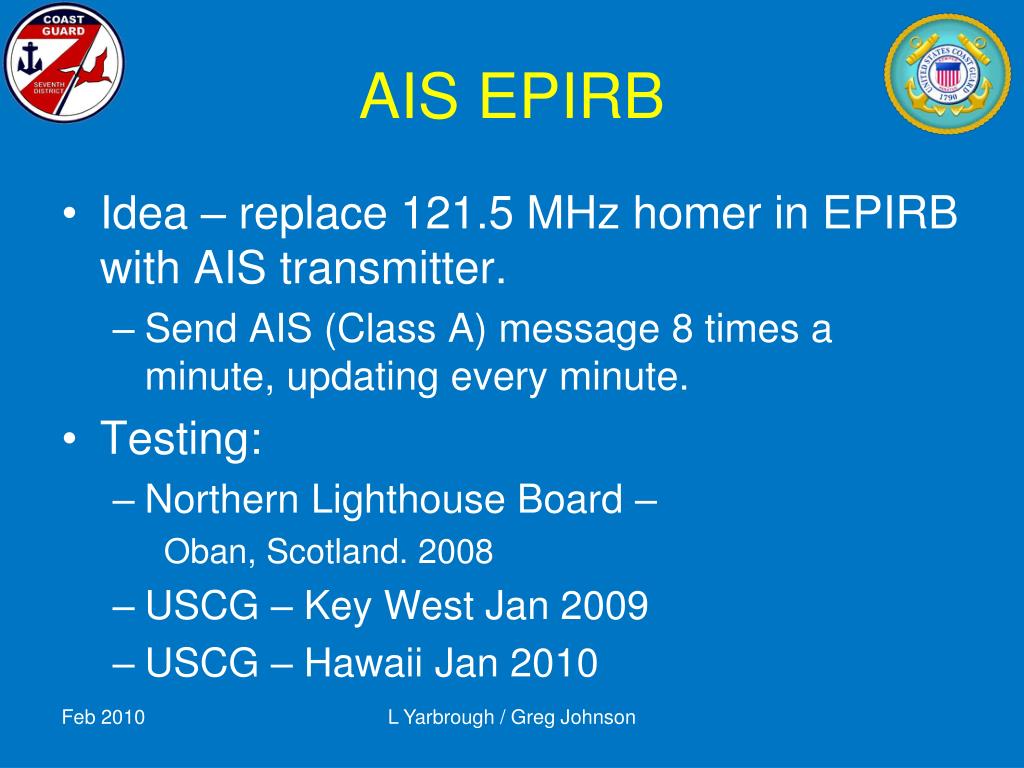 COAST GUARD
SEVENTH DISTRICT

AIS EPIRB

UNITED STATES COAST GUARD 1790

• Idea – replace 121.5 MHz homer in EPIRB with AIS transmitter.
– Send AIS (Class A) message 8 times a minute, updating every minute.
• Testing:
– Northern Lighthouse Board –
Oban, Scotland. 2008
– USCG – Key West Jan 2009
– USCG – Hawaii Jan 2010

Feb 2010

L Yarbrough / Greg Johnson